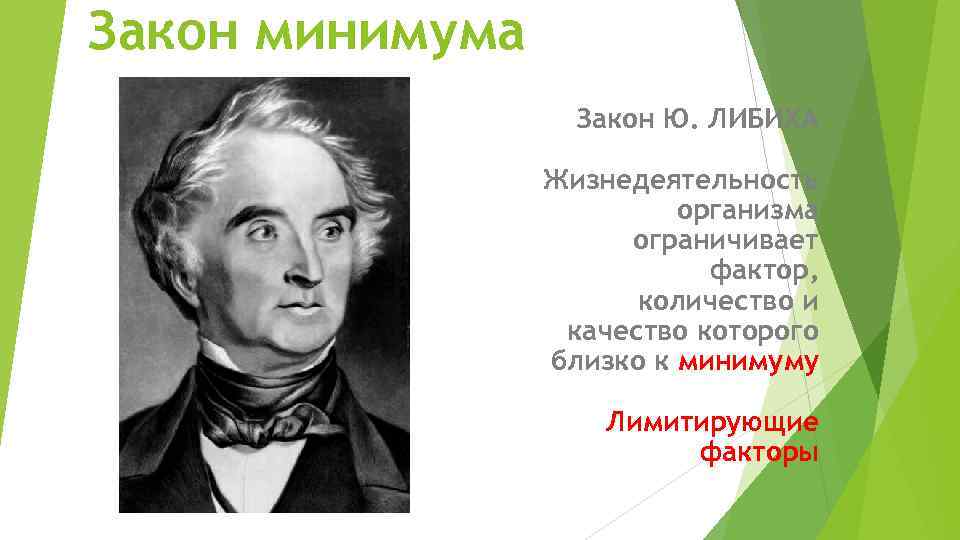 Закон минимума

Закон Ю. ЛИБИХА

Жизнедеятельность организма ограничивает фактор, количество и качество которого близко к минимуму

Лимитирующие факторы